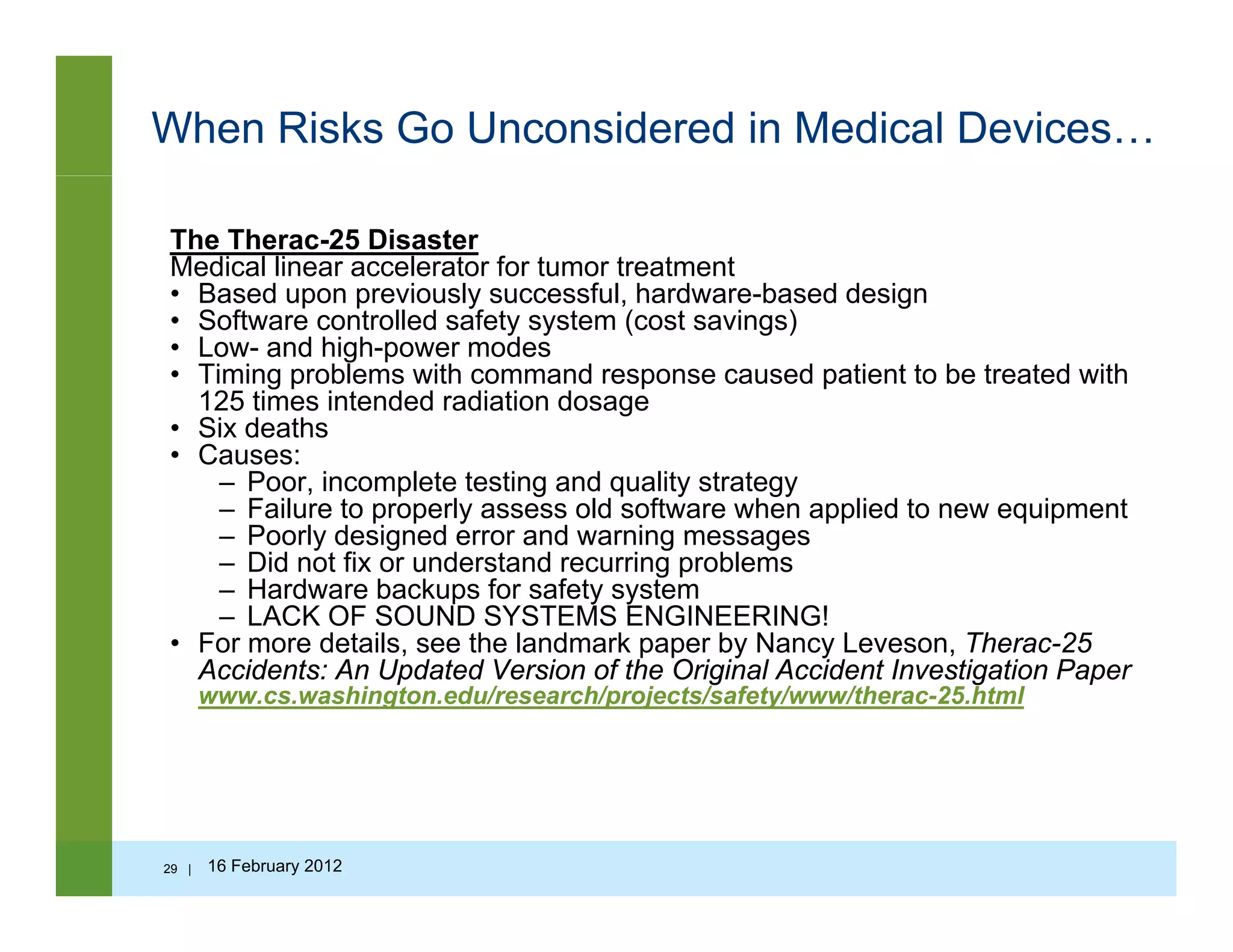 When Risks Go Unconsidered in Medical Devices…

The Therac-25 Disaster
Medical linear accelerator for tumor treatment
• Based upon previously successful, hardware-based design
• Software controlled safety system (cost savings)
• Low- and high-power modes
• Timing problems with command response caused patient to be treated with 125 times intended radiation dosage
• Six deaths
• Causes:
– Poor, incomplete testing and quality strategy
– Failure to properly assess old software when applied to new equipment
– Poorly designed error and warning messages
– Did not fix or understand recurring problems
– Hardware backups for safety system
– LACK OF SOUND SYSTEMS ENGINEERING!
• For more details, see the landmark paper by Nancy Leveson, Therac-25 Accidents: An Updated Version of the Original Accident Investigation Paper www.cs.washington.edu/research/projects/safety/www/therac-25.html

29 | 16 February 2012